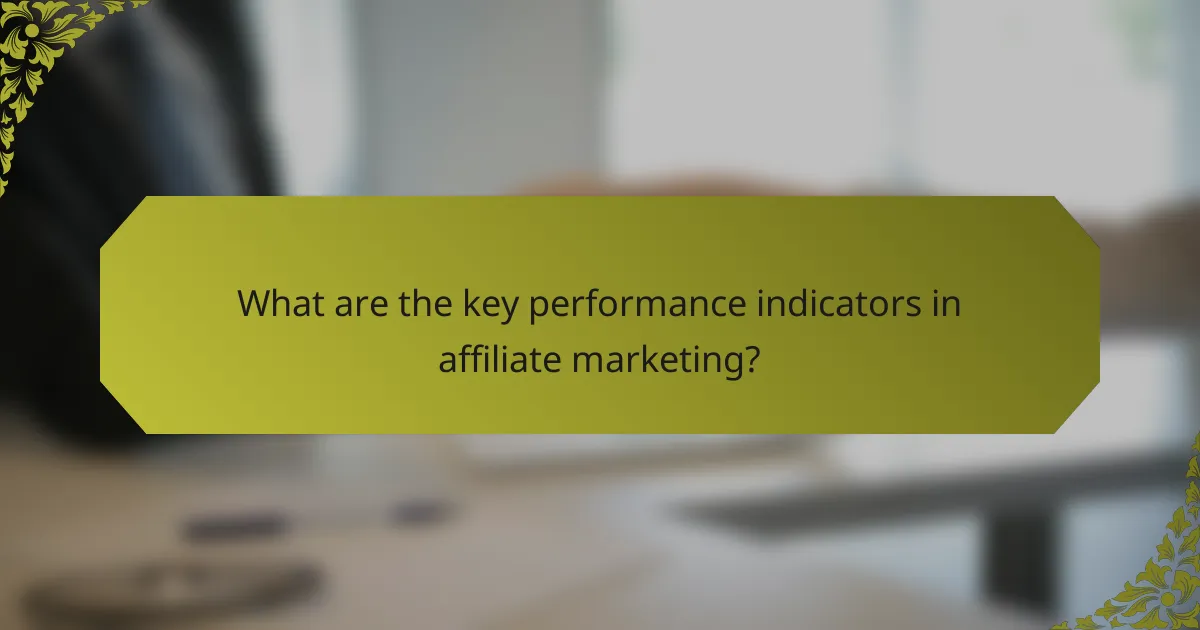 What are the key performance indicators in affiliate marketing?